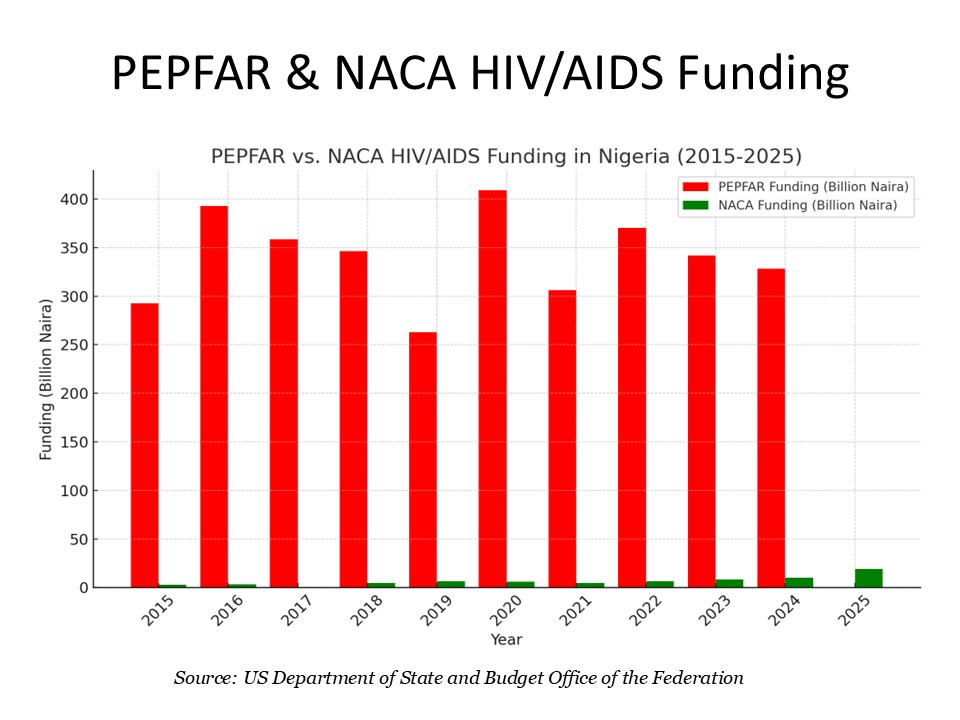 PEPFAR & NACA HIV/AIDS Funding

PEPFAR vs. NACA HIV/AIDS Funding in Nigeria (2015-2025)

PEPFAR Funding (Billion Naira)
NACA Funding (Billion Naira)

Funding (Billion Naira)

400
350
300
250
200
150
100
50
0

2015
2016
2017
2018
2019
2020
2021
2022
2023
2024
2025

Year

Source: US Department of State and Budget Office of the Federation